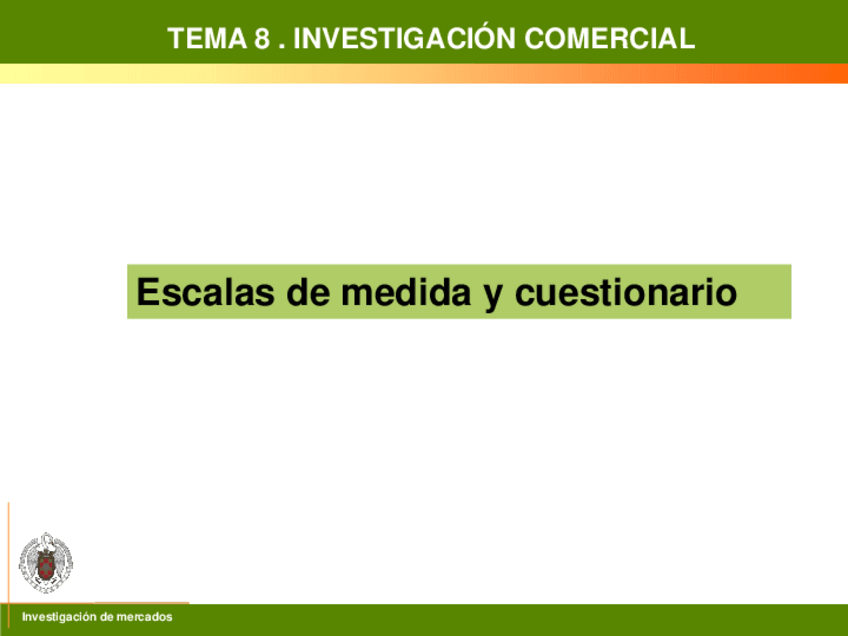 TEMA 8 . INVESTIGACIÓN COMERCIAL

Escalas de medida y cuestionario

Investigación de mercados